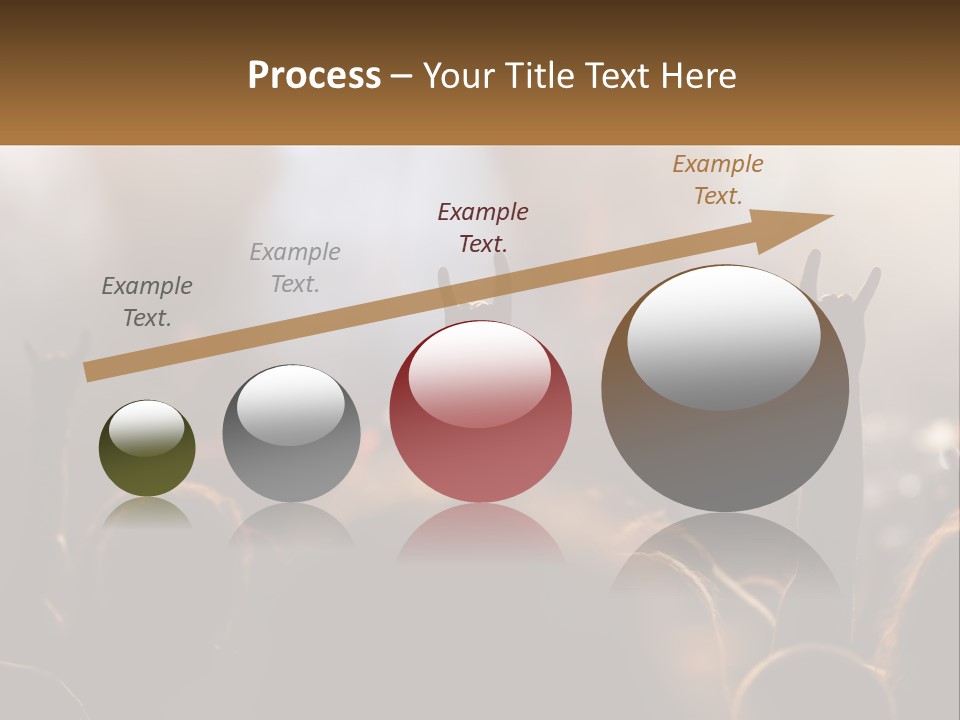 Process – Your Title Text Here

Example Text.

Example Text.

Example Text.

Example Text.